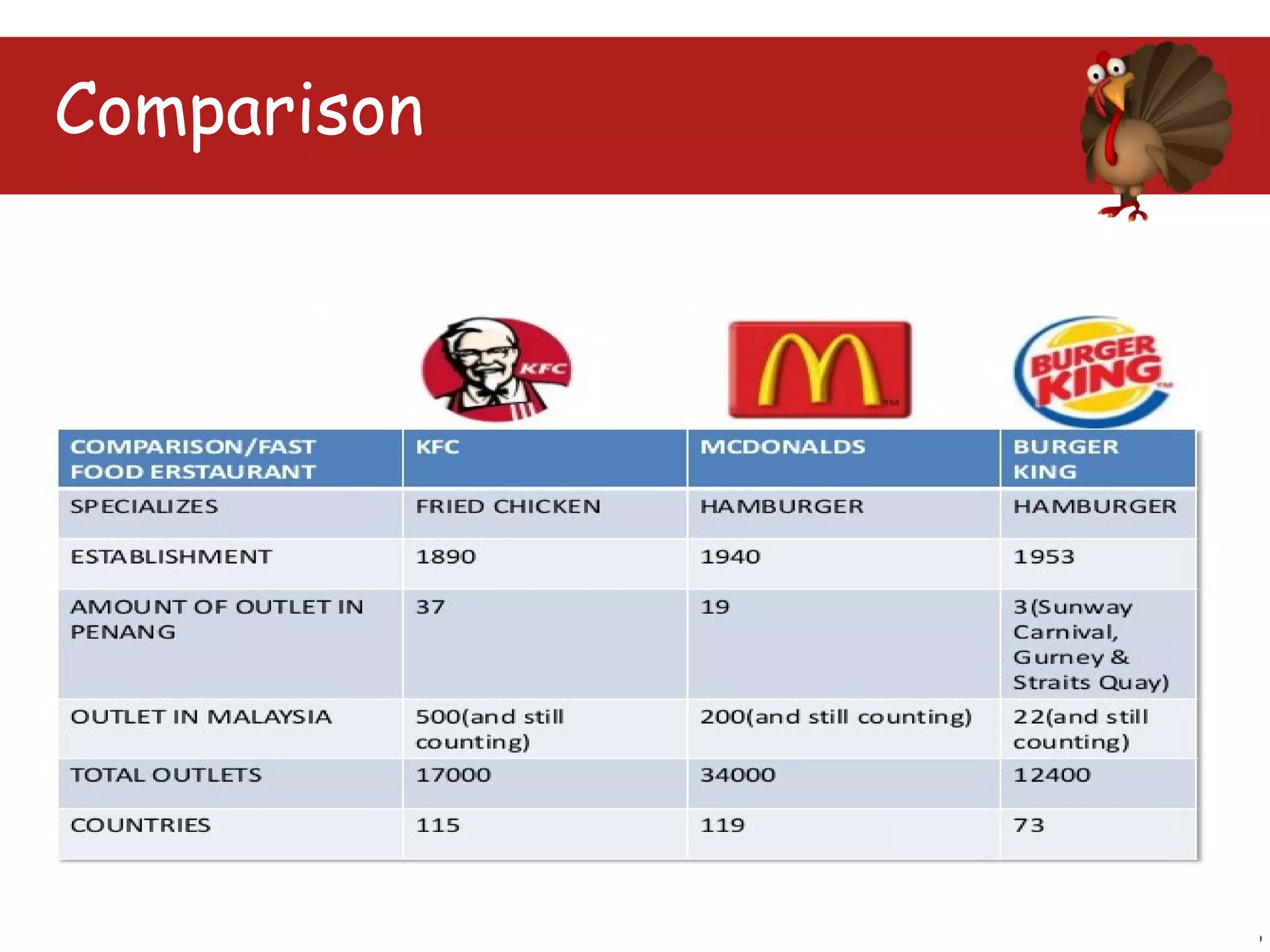 Comparison

KFC

BURGER KING

| COMPARISON/FAST FOOD ERSTAURANT | KFC | MCDONALDS | BURGER KING |
|---|---|---|---|
| SPECIALIZES | FRIED CHICKEN | HAMBURGER | HAMBURGER |
| ESTABLISHMENT | 1890 | 1940 | 1953 |
| AMOUNT OF OUTLET IN PENANG | 37 | 19 | 3(Sunway Carnival, Gurney & Straits Quay) |
| OUTLET IN MALAYSIA | 500(and still counting) | 200(and still counting) | 22(and still counting) |
| TOTAL OUTLETS | 17000 | 34000 | 12400 |
| COUNTRIES | 115 | 119 | 73 |